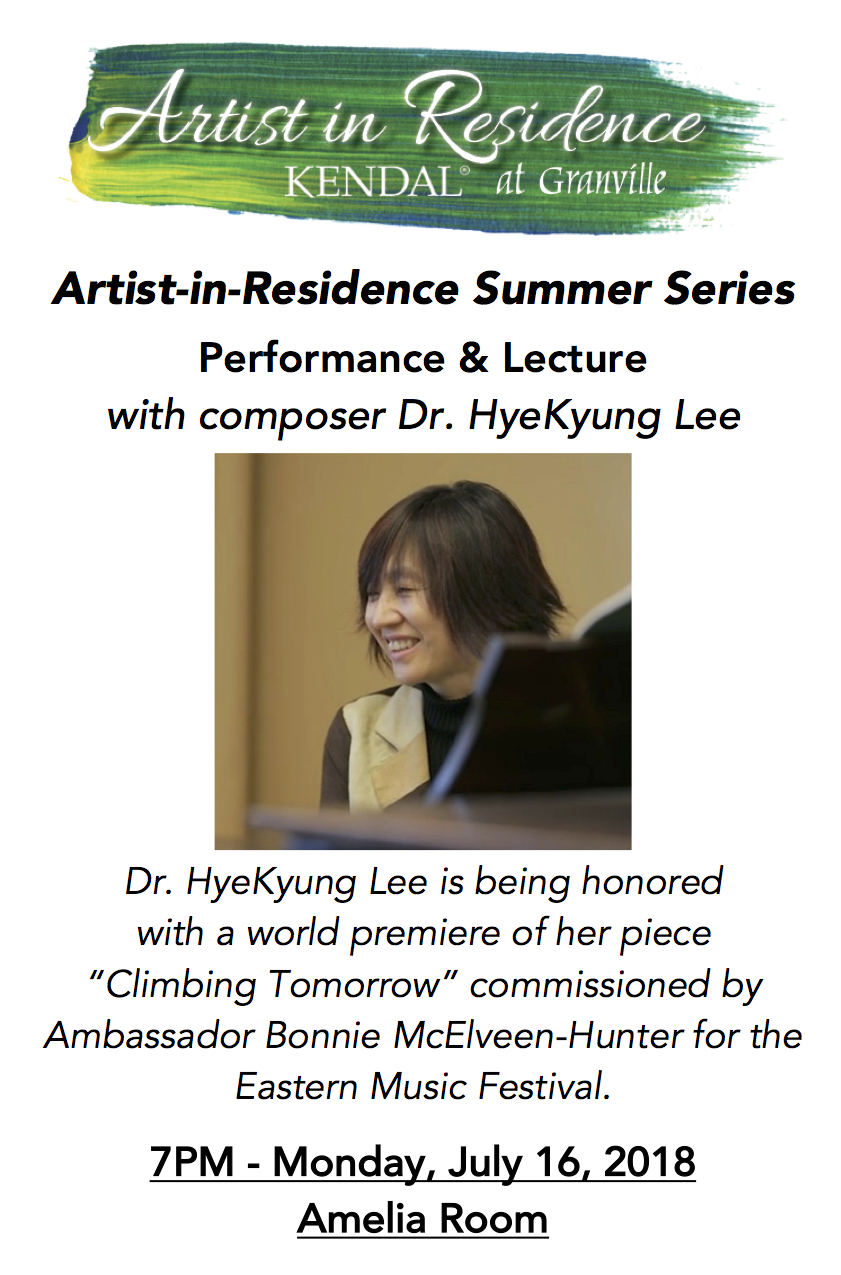 Artist in Residence
KENDAL® at Granville

Artist-in-Residence Summer Series

Performance & Lecture
with composer Dr. HyeKyung Lee

Dr. HyeKyung Lee is being honored with a world premiere of her piece "Climbing Tomorrow" commissioned by Ambassador Bonnie McElveen-Hunter for the Eastern Music Festival.

7PM - Monday, July 16, 2018
Amelia Room